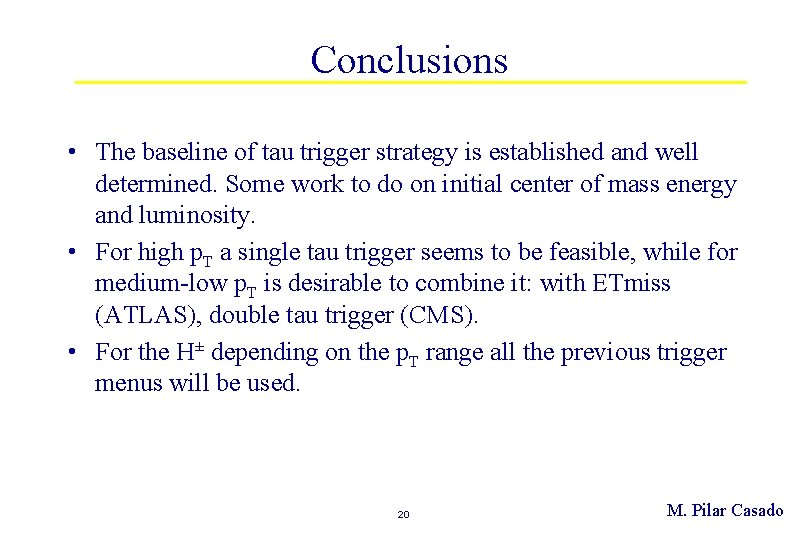 Conclusions

• The baseline of tau trigger strategy is established and well determined. Some work to do on initial center of mass energy and luminosity.

• For high $p_T$ a single tau trigger seems to be feasible, while for medium-low $p_T$ is desirable to combine it: with ETmiss (ATLAS), double tau trigger (CMS).

• For the $H^{\pm}$ depending on the $p_T$ range all the previous trigger menus will be used.

20

M. Pilar Casado